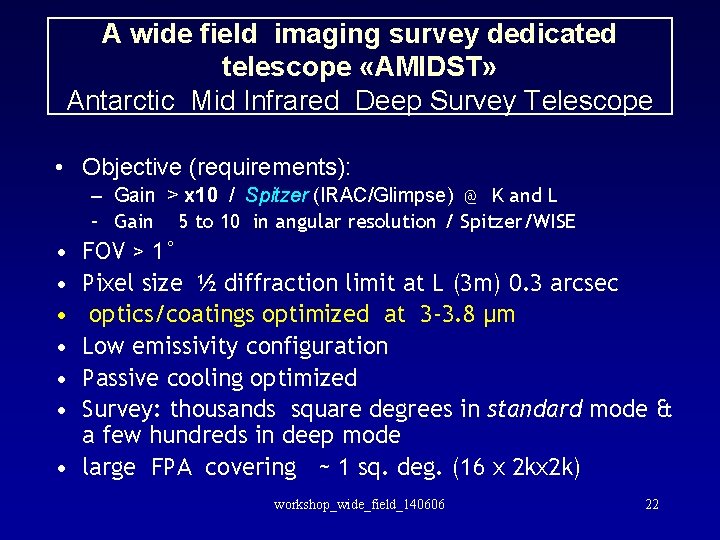 A wide field imaging survey dedicated telescope «AMIDST»
Antarctic Mid Infrared Deep Survey Telescope

• Objective (requirements):
– Gain > x10 / Spitzer (IRAC/Glimpse) @ K and L
- Gain 5 to 10 in angular resolution / Spitzer/WISE
• FOV > 1°
• Pixel size ½ diffraction limit at L (3m) 0.3 arcsec
• optics/coatings optimized at 3-3.8 µm
• Low emissivity configuration
• Passive cooling optimized
• Survey: thousands square degrees in standard mode & a few hundreds in deep mode
• large FPA covering ~ 1 sq. deg. (16 x 2kx2k)

workshop_wide_field_140606 22